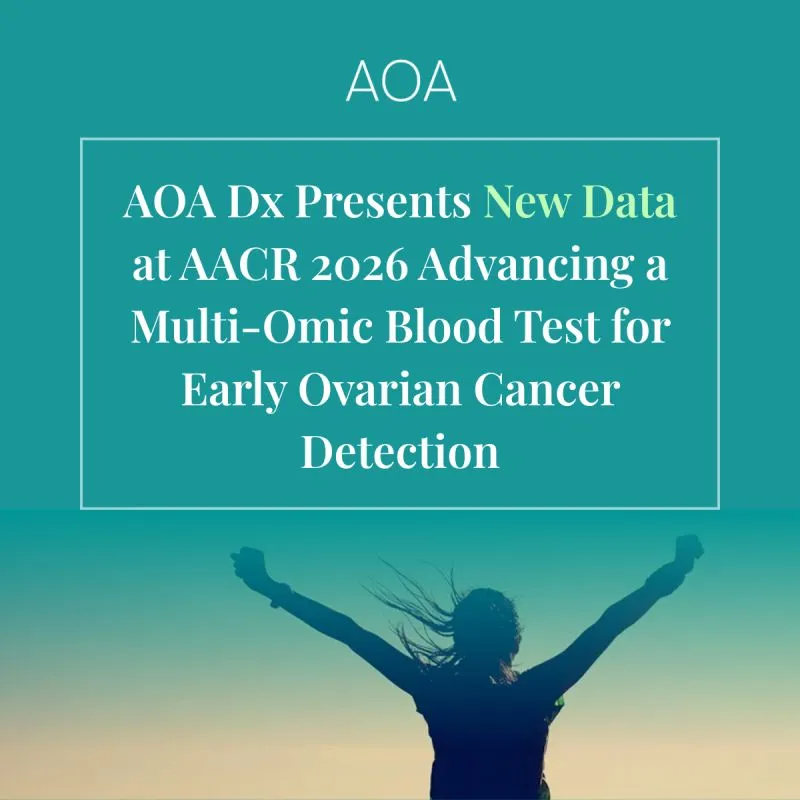 AOA

AOA Dx Presents New Data at AACR 2026 Advancing a Multi-Omic Blood Test for Early Ovarian Cancer Detection